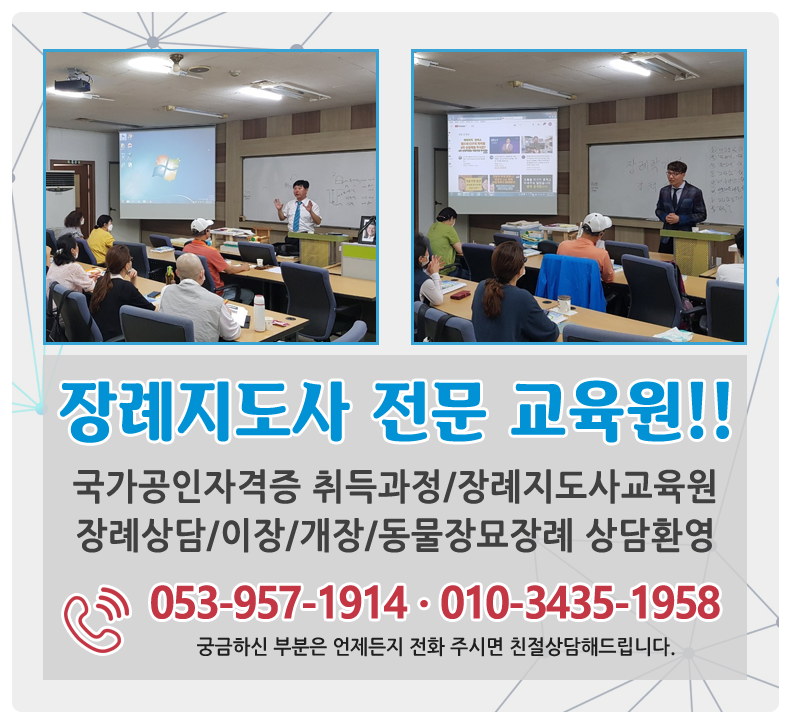 장례지도사 전문 교육원!!

국가공인자격증 취득과정/장례지도사교육원
장례상담/이장/개장/동물장묘장례 상담환영

053-957-1914 · 010-3435-1958

궁금하신 부분은 언제든지 전화 주시면 친절상담해드립니다.